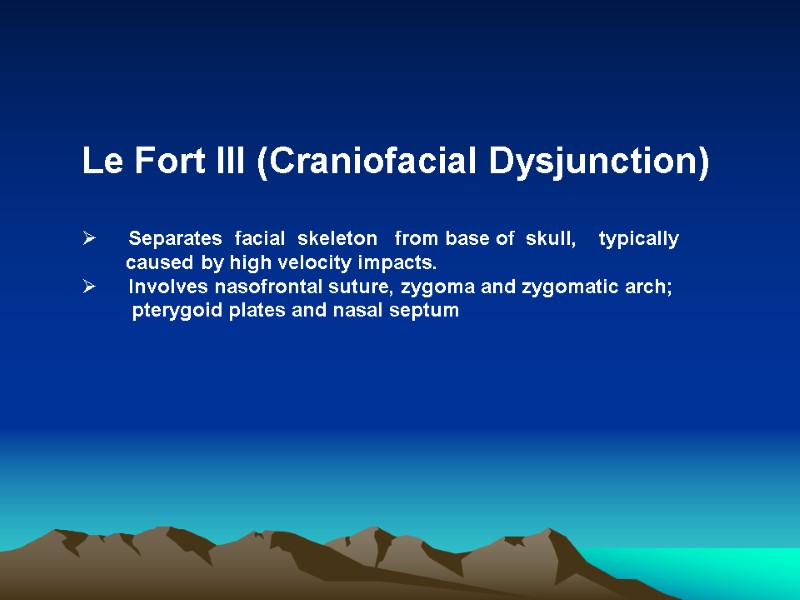 Le Fort III (Craniofacial Dysjunction)

➢ Separates facial skeleton from base of skull, typically caused by high velocity impacts.
➢ Involves nasofrontal suture, zygoma and zygomatic arch; pterygoid plates and nasal septum